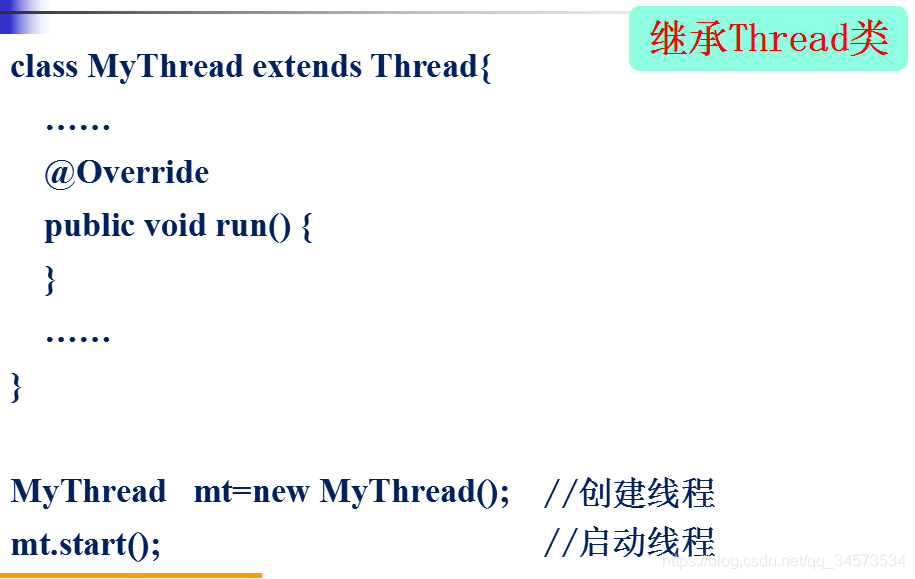 继承Thread类

class MyThread extends Thread{
……
@Override
public void run() {
}
……
}

MyThread mt=new MyThread(); //创建线程
mt.start(); //启动线程

https://blog.csdn.net/qq_34573534